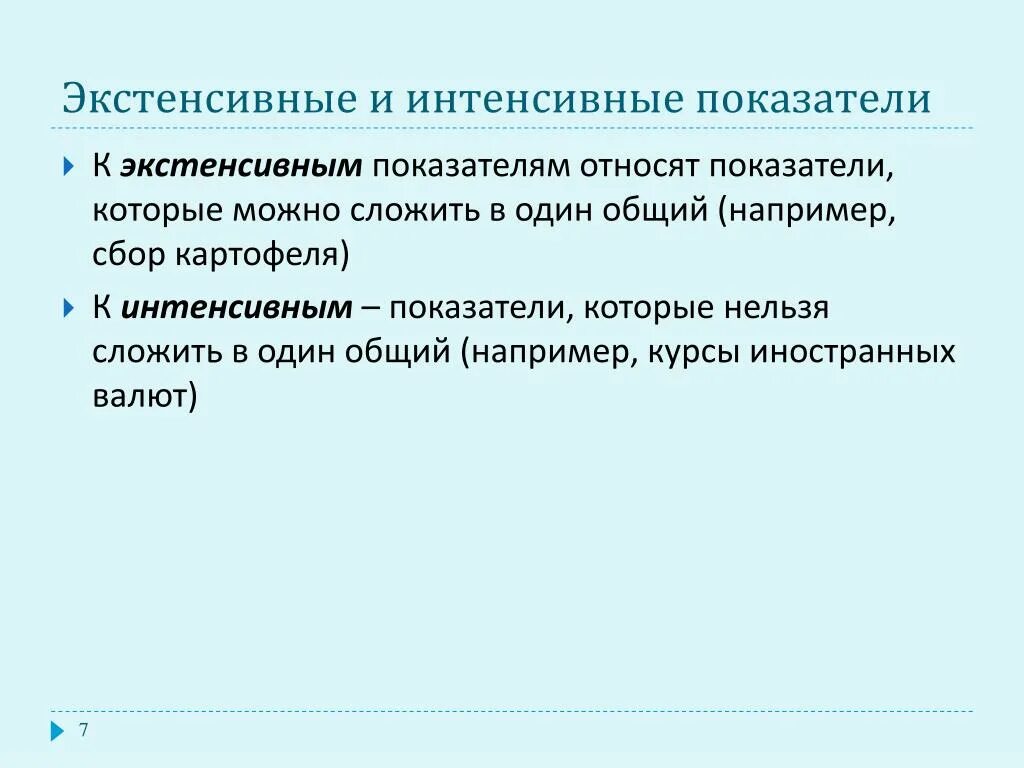 Экстенсивные и интенсивные показатели

К экстенсивным показателям относят показатели, которые можно сложить в один общий (например, сбор картофеля)

К интенсивным – показатели, которые нельзя сложить в один общий (например, курсы иностранных валют)

7